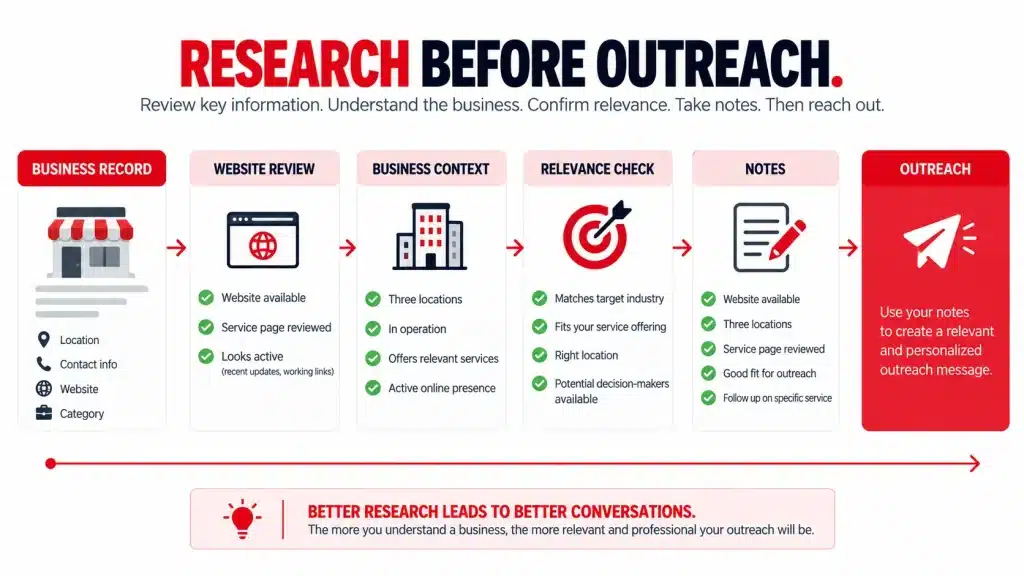 RESEARCH BEFORE OUTREACH.

Review key information. Understand the business. Confirm relevance. Take notes. Then reach out.

BUSINESS RECORD

Location
Contact info
Website
Category

WEBSITE REVIEW

Website available
Service page reviewed
Looks active
(recent updates, working links)

BUSINESS CONTEXT

Three locations
In operation
Offers relevant services
Active online presence

RELEVANCE CHECK

Matches target industry
Fits your service offering
Right location
Potential decision-makers available

NOTES

Website available
Three locations
Service page reviewed
Good fit for outreach
Follow up on specific service

OUTREACH

Use your notes to create a relevant and personalized outreach message.

BETTER RESEARCH LEADS TO BETTER CONVERSATIONS.
The more you understand a business, the more relevant and professional your outreach will be.